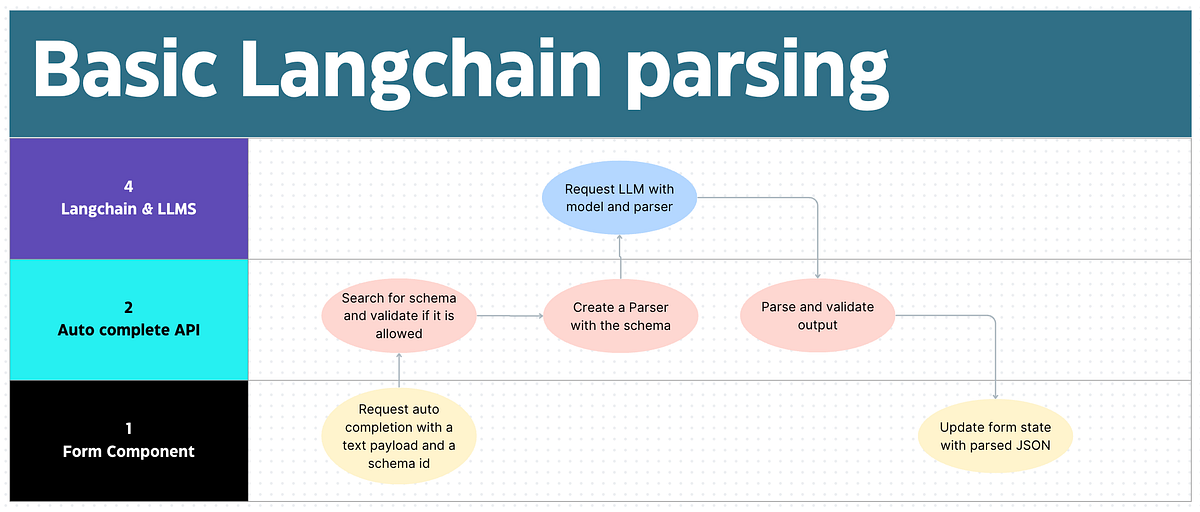 Basic Langchain parsing

4
Langchain & LLMS

Request LLM with model and parser

2
Auto complete API

Search for schema and validate if it is allowed

Create a Parser with the schema

Parse and validate output

1
Form Component

Request auto completion with a text payload and a schema id

Update form state with parsed JSON